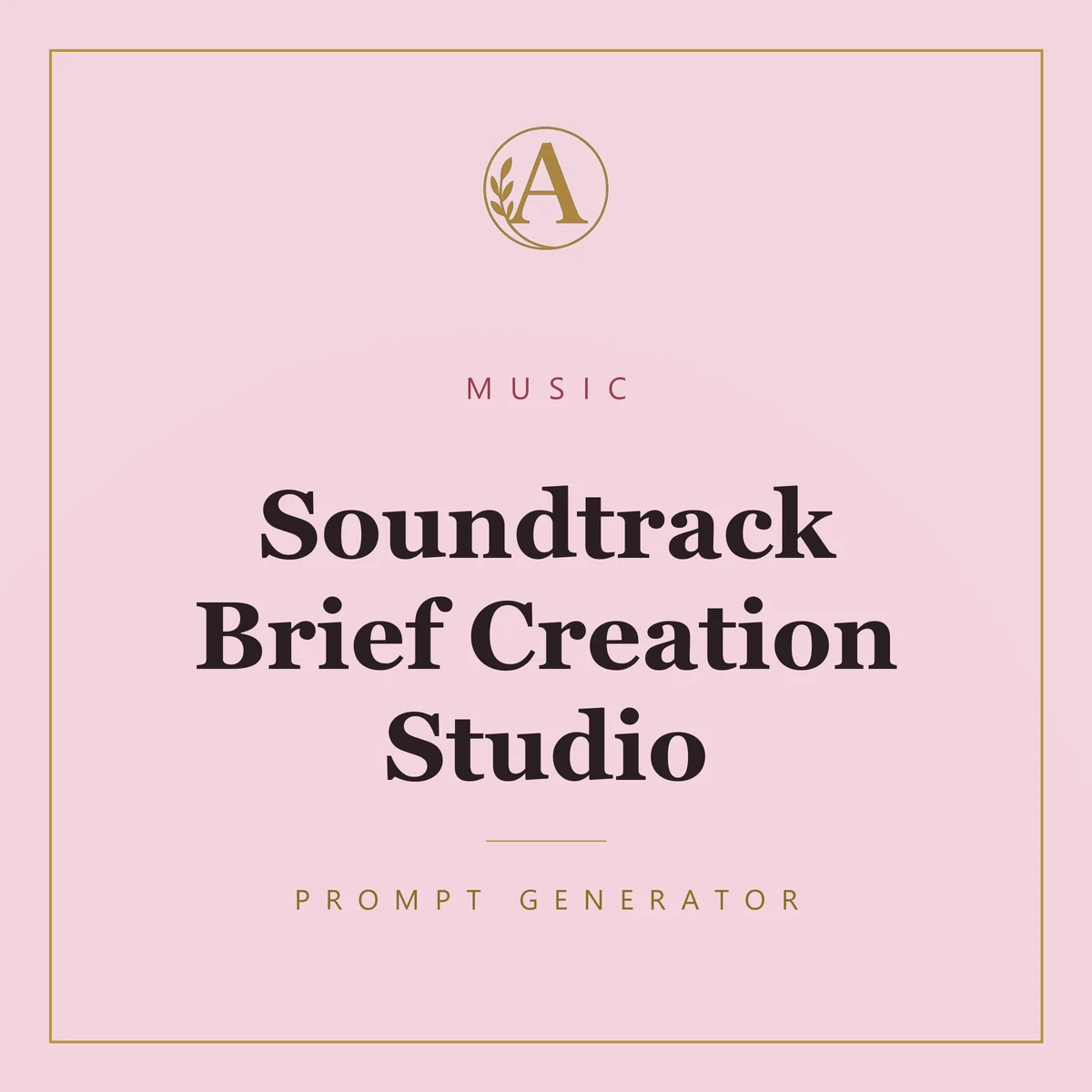 A

MUSIC

Soundtrack Brief Creation Studio

PROMPT GENERATOR